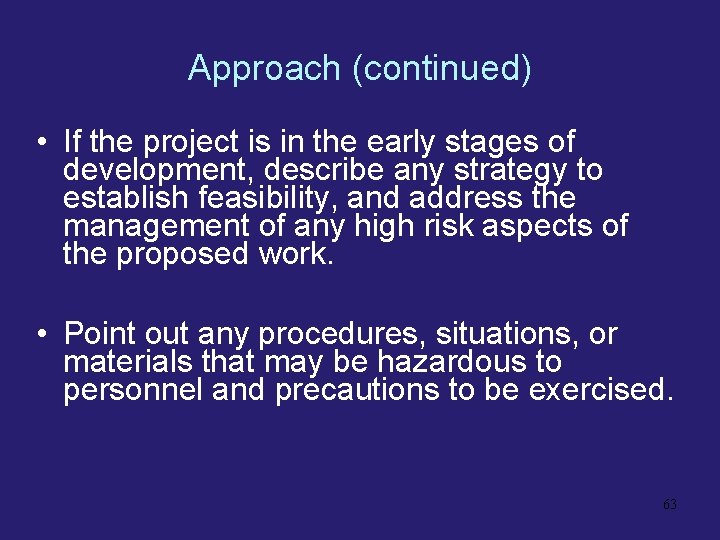 Approach (continued)

• If the project is in the early stages of development, describe any strategy to establish feasibility, and address the management of any high risk aspects of the proposed work.

• Point out any procedures, situations, or materials that may be hazardous to personnel and precautions to be exercised.

63